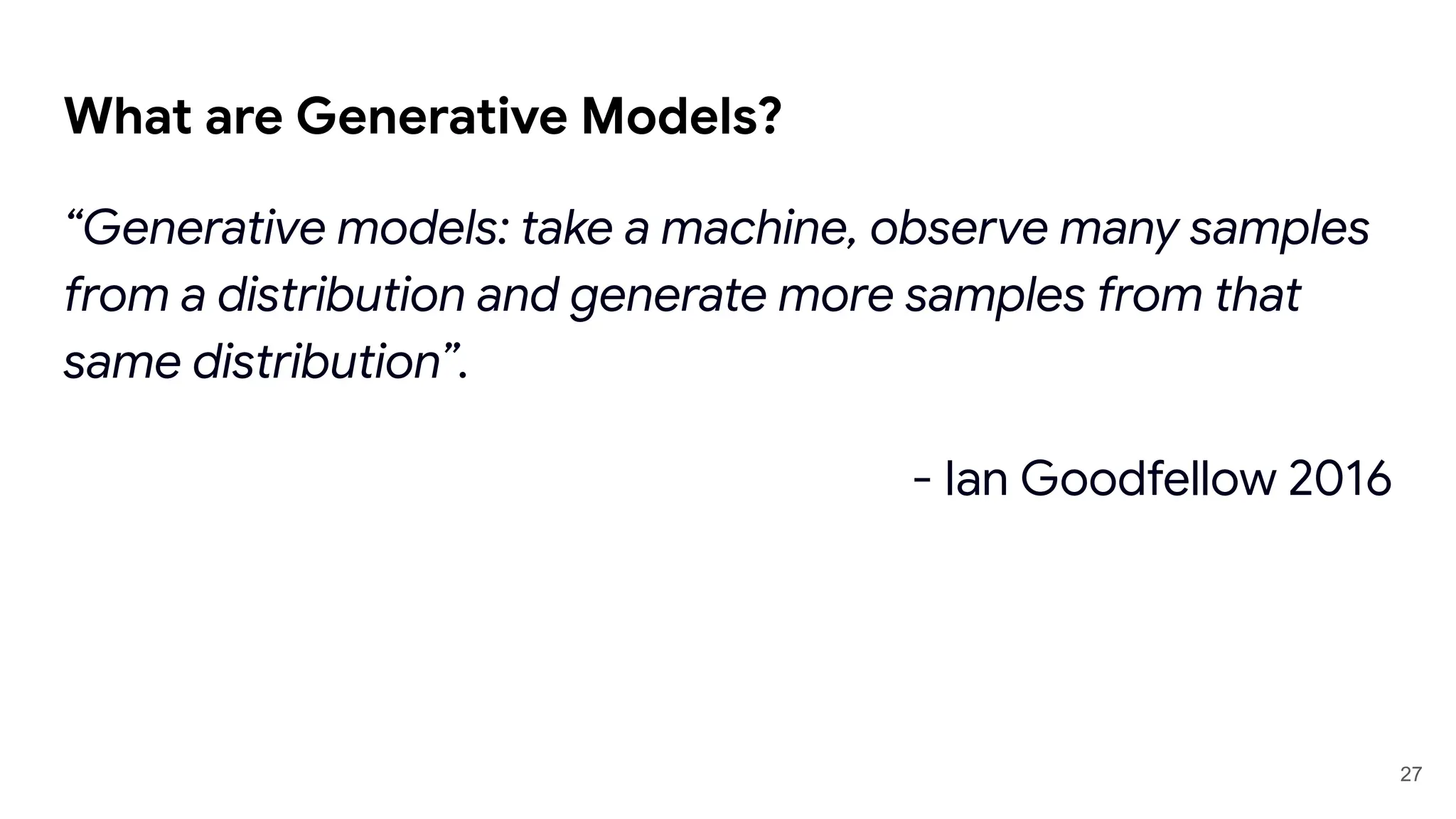 What are Generative Models?

“Generative models: take a machine, observe many samples from a distribution and generate more samples from that same distribution”.

- Ian Goodfellow 2016

27